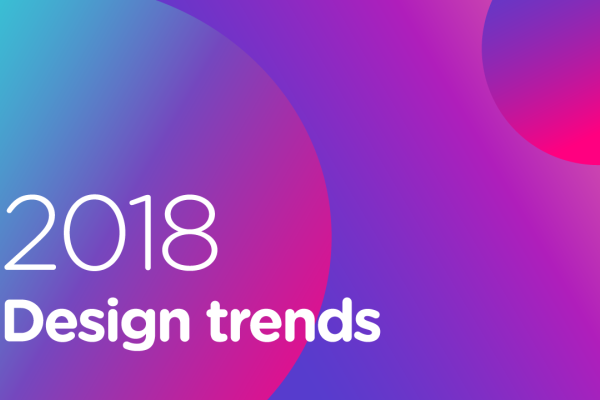 2018
Design trends